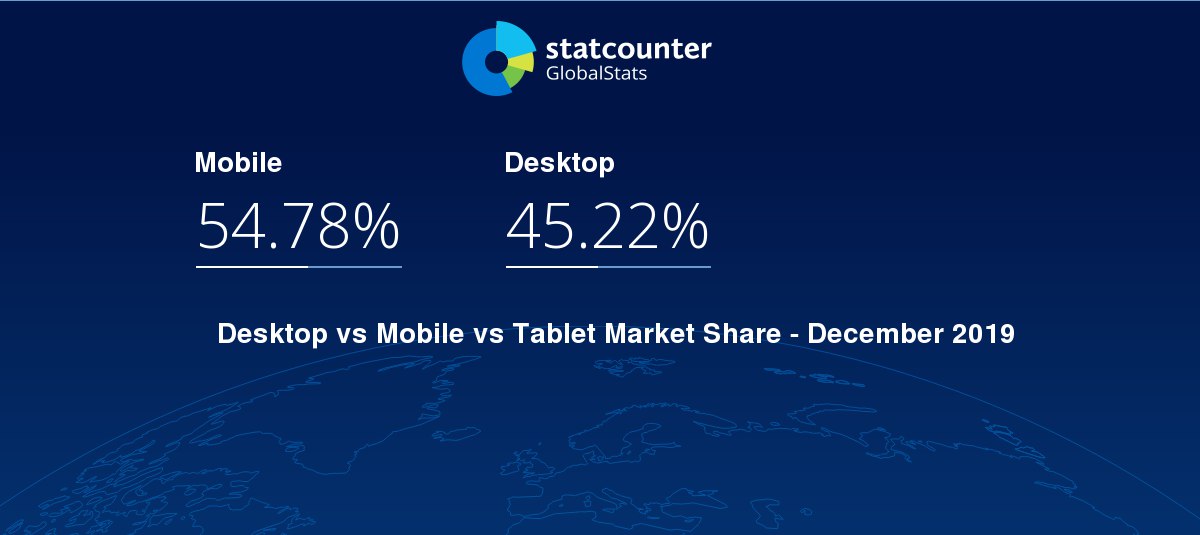 statcounter
GlobalStats

Mobile
54.78%

Desktop
45.22%

Desktop vs Mobile vs Tablet Market Share - December 2019